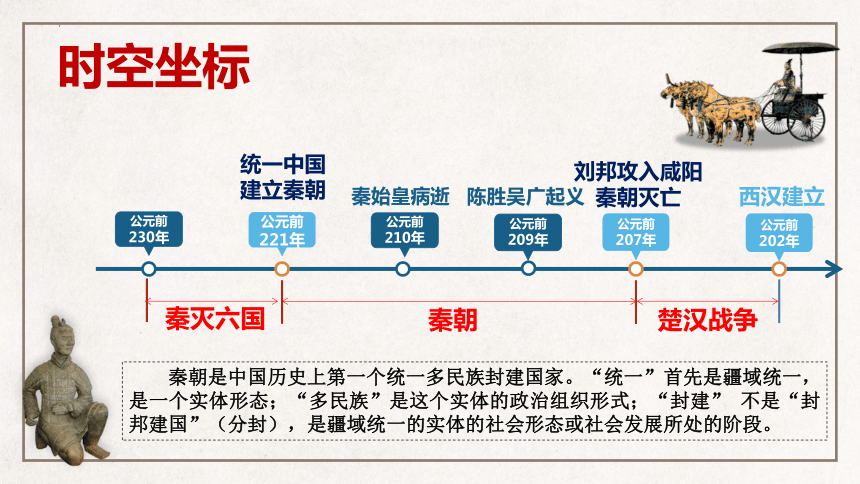 时空坐标

统一中国
建立秦朝

秦始皇病逝

陈胜吴广起义

刘邦攻入咸阳
秦朝灭亡

西汉建立

公元前
230年

公元前
221年

公元前
210年

公元前
209年

公元前
207年

公元前
202年

秦灭六国

秦朝

楚汉战争

秦朝是中国历史上第一个统一多民族封建国家。“统一”首先是疆域统一，是一个实体形态；“多民族”是这个实体的政治组织形式；“封建” 不是“封邦建国”（分封），是疆域统一的实体的社会形态或社会发展所处的阶段。